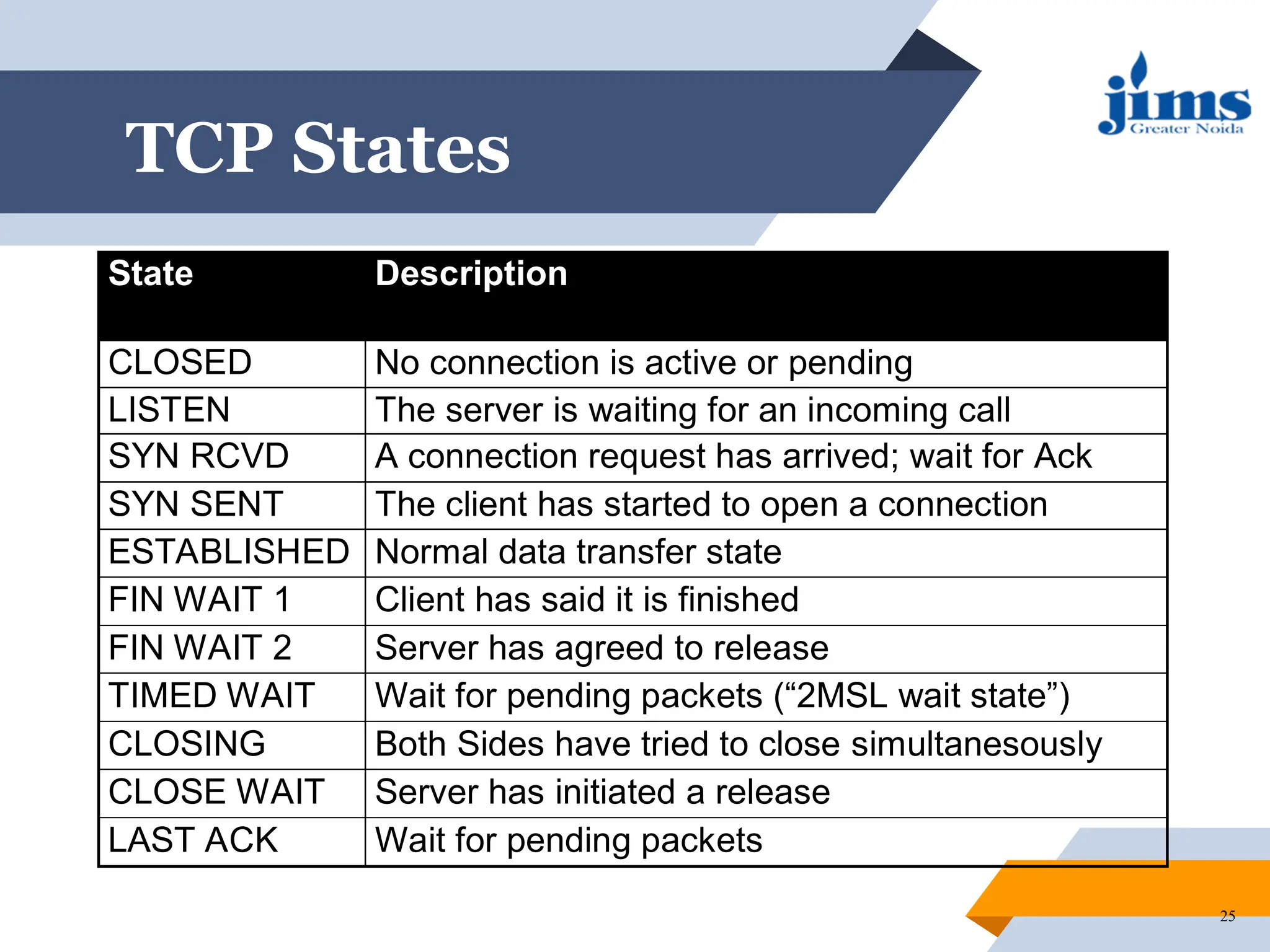 TCP States

jims
Greater Noida

| State | Description |
|---|---|
| CLOSED | No connection is active or pending |
| LISTEN | The server is waiting for an incoming call |
| SYN RCVD | A connection request has arrived; wait for Ack |
| SYN SENT | The client has started to open a connection |
| ESTABLISHED | Normal data transfer state |
| FIN WAIT 1 | Client has said it is finished |
| FIN WAIT 2 | Server has agreed to release |
| TIMED WAIT | Wait for pending packets (“2MSL wait state”) |
| CLOSING | Both Sides have tried to close simultanesously |
| CLOSE WAIT | Server has initiated a release |
| LAST ACK | Wait for pending packets |

25